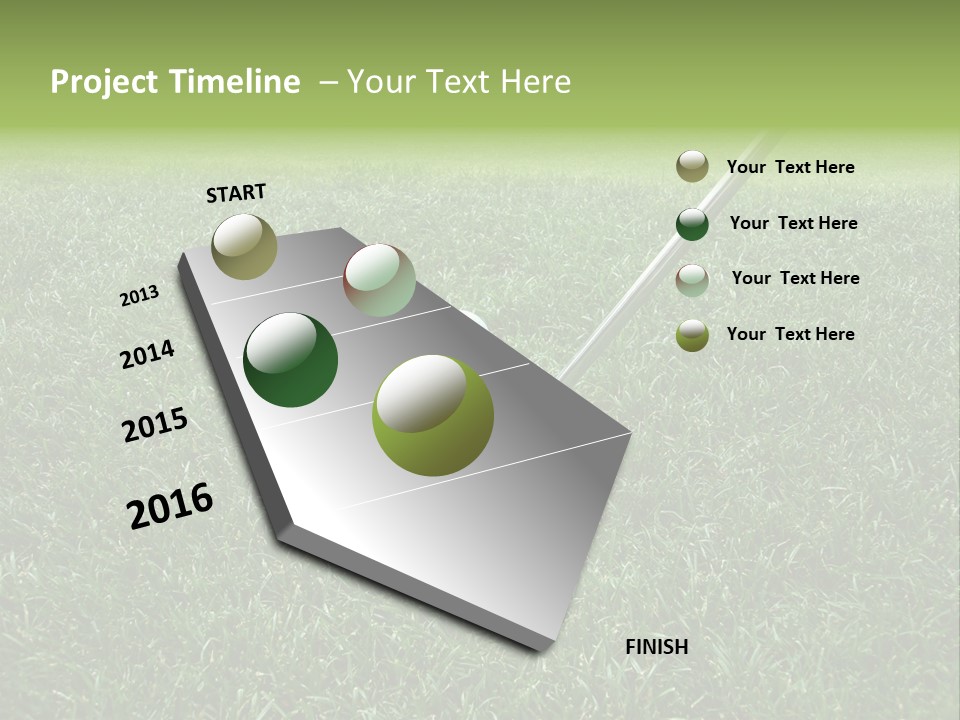 Project Timeline – Your Text Here

START

2013

2014

2015

2016

FINISH

Your Text Here

Your Text Here

Your Text Here

Your Text Here